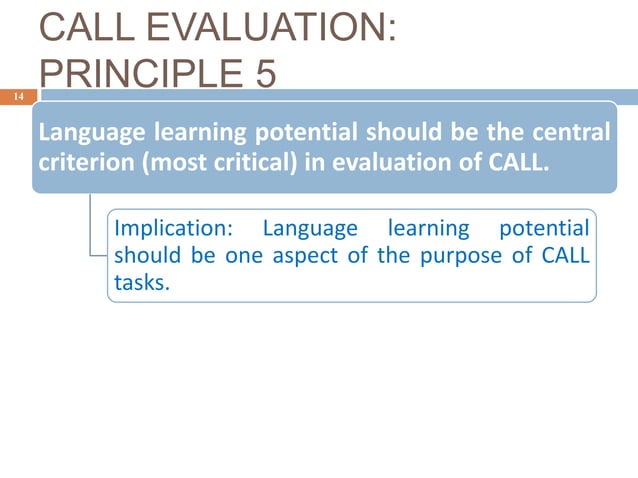 CALL EVALUATION: PRINCIPLE 5

14

Language learning potential should be the central criterion (most critical) in evaluation of CALL.

Implication: Language learning potential should be one aspect of the purpose of CALL tasks.